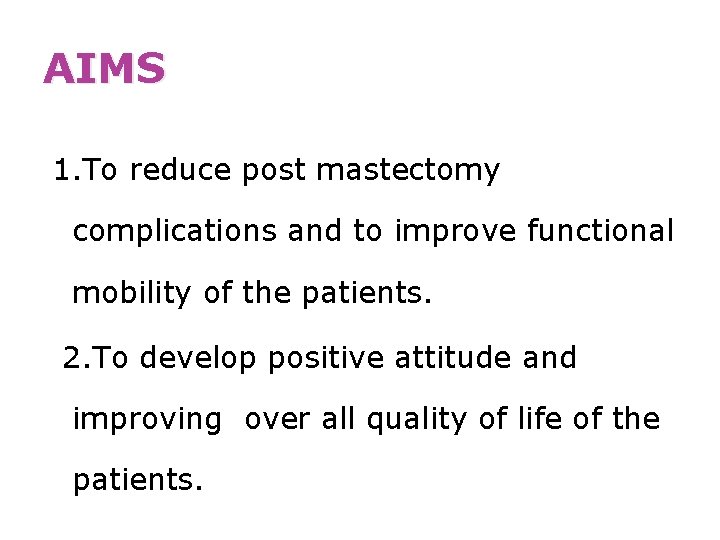 AIMS

1.To reduce post mastectomy complications and to improve functional mobility of the patients.

2.To develop positive attitude and improving over all quality of life of the patients.